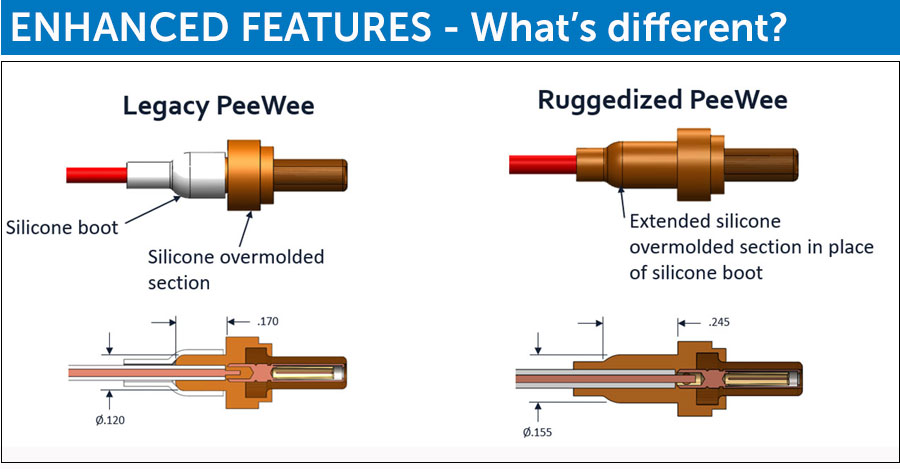 ENHANCED FEATURES - What's different?

Legacy PeeWee

Silicone boot

Silicone overmolded section

.170

Ø.120

Ruggedized PeeWee

Extended silicone overmolded section in place of silicone boot

.245

Ø.155